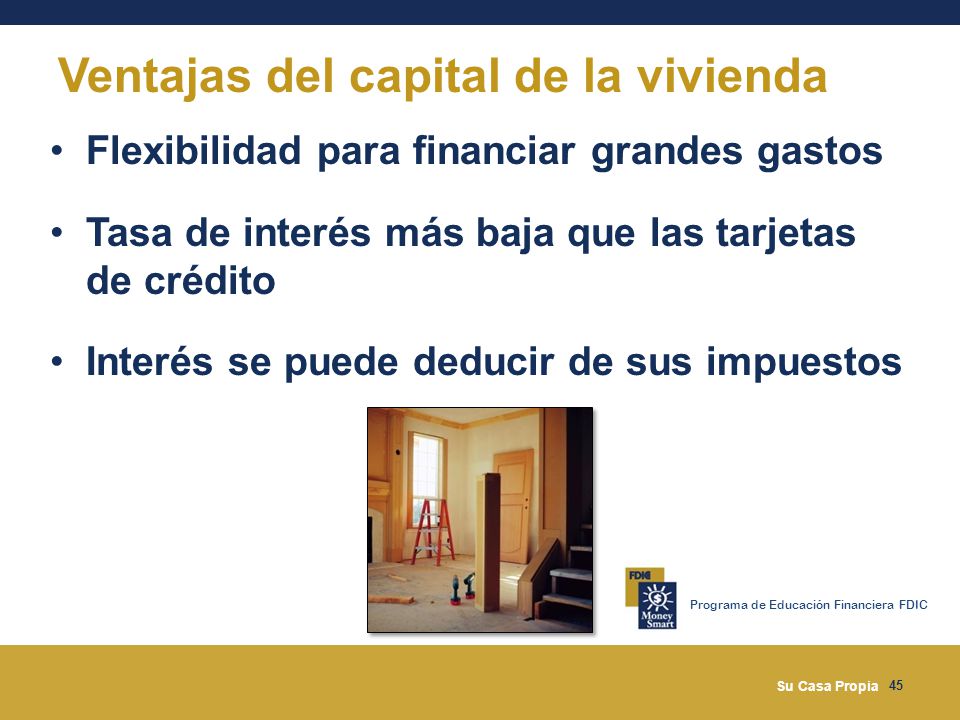 Ventajas del capital de la vivienda

• Flexibilidad para financiar grandes gastos

• Tasa de interés más baja que las tarjetas de crédito

• Interés se puede deducir de sus impuestos

FDIC
Money Smart
Programa de Educación Financiera FDIC

Su Casa Propia 45